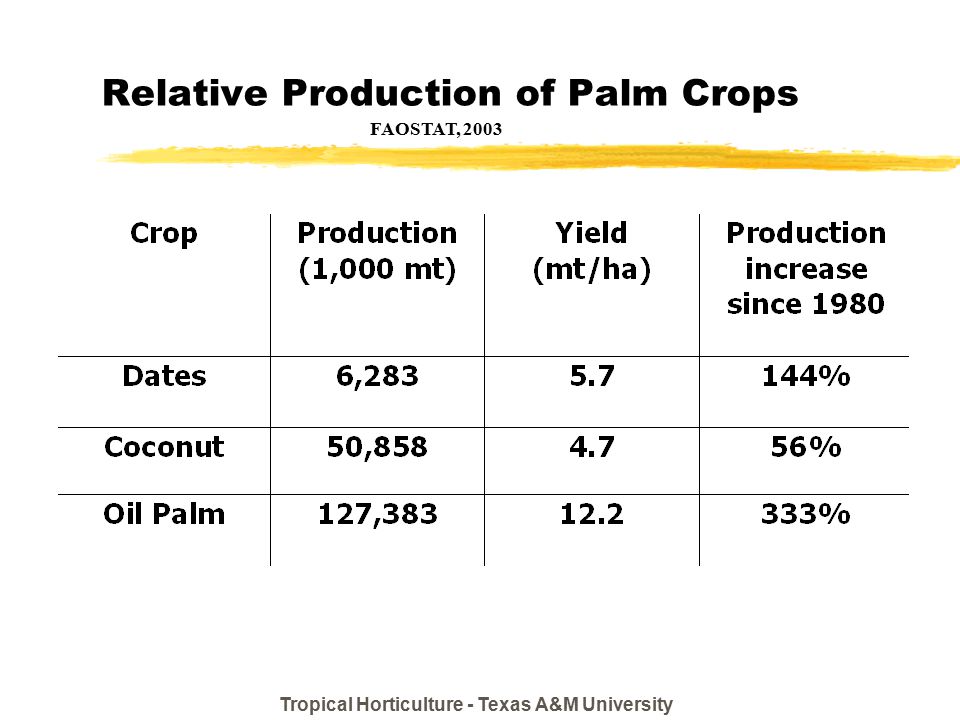 Relative Production of Palm Crops
FAOSTAT, 2003

| Crop | Production (1,000 mt) | Yield (mt/ha) | Production increase since 1980 |
|---|---|---|---|
| Dates | 6,283 | 5.7 | 144% |
| Coconut | 50,858 | 4.7 | 56% |
| Oil Palm | 127,383 | 12.2 | 333% |

Tropical Horticulture - Texas A&M University